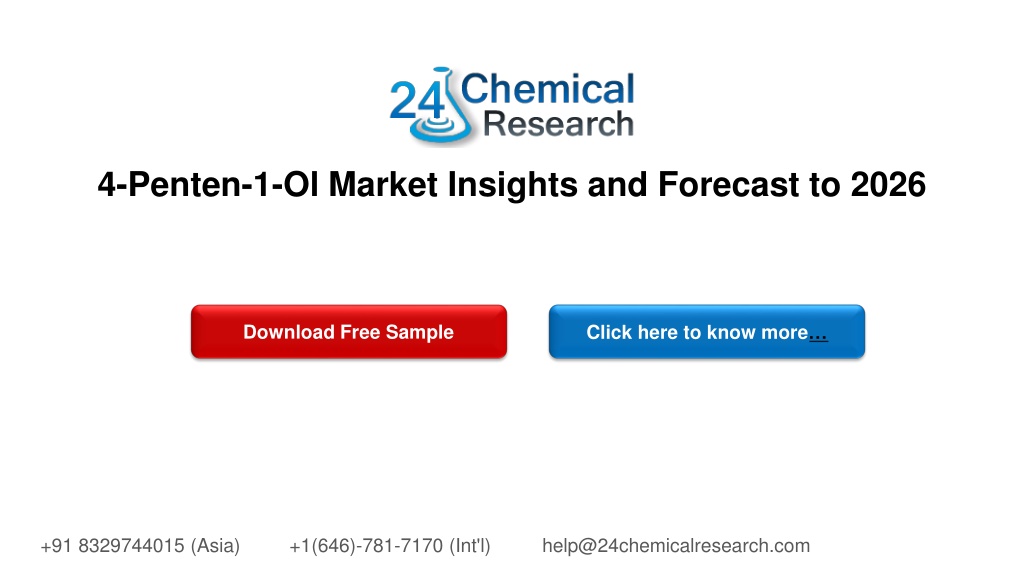 24 Chemical Research

4-Penten-1-Ol Market Insights and Forecast to 2026

Download Free Sample

Click here to know more…

+91 8329744015 (Asia)    +1(646)-781-7170 (Int'l)    help@24chemicalresearch.com